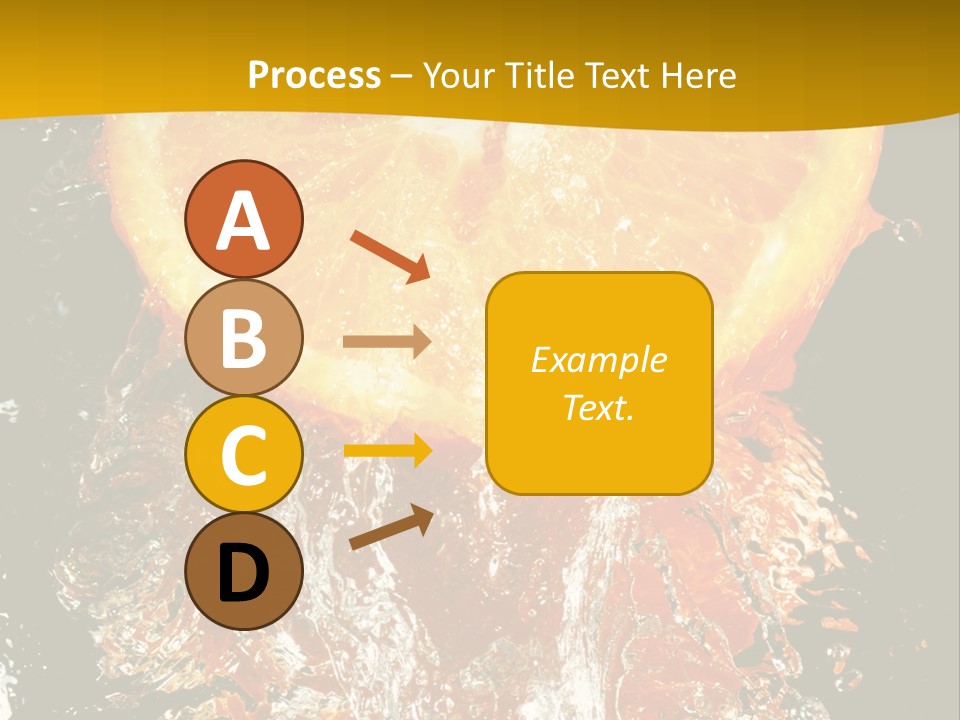 Process – Your Title Text Here

A

B

C

D

Example Text.